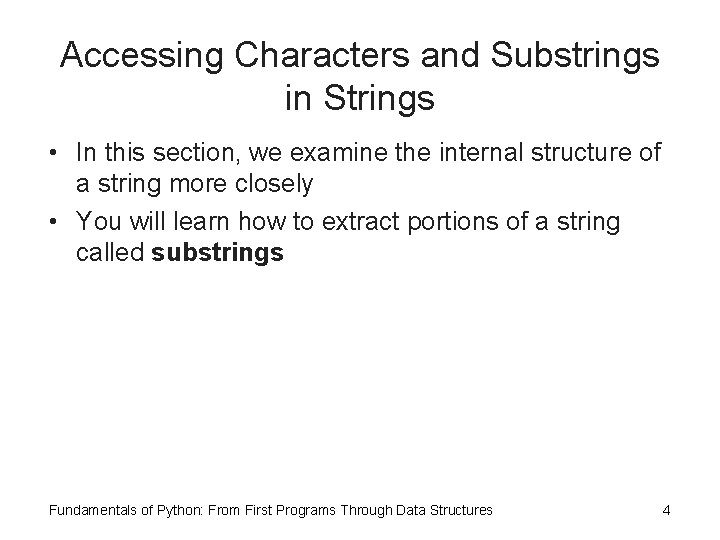 Accessing Characters and Substrings in Strings

• In this section, we examine the internal structure of a string more closely

• You will learn how to extract portions of a string called **substrings**

Fundamentals of Python: From First Programs Through Data Structures

4